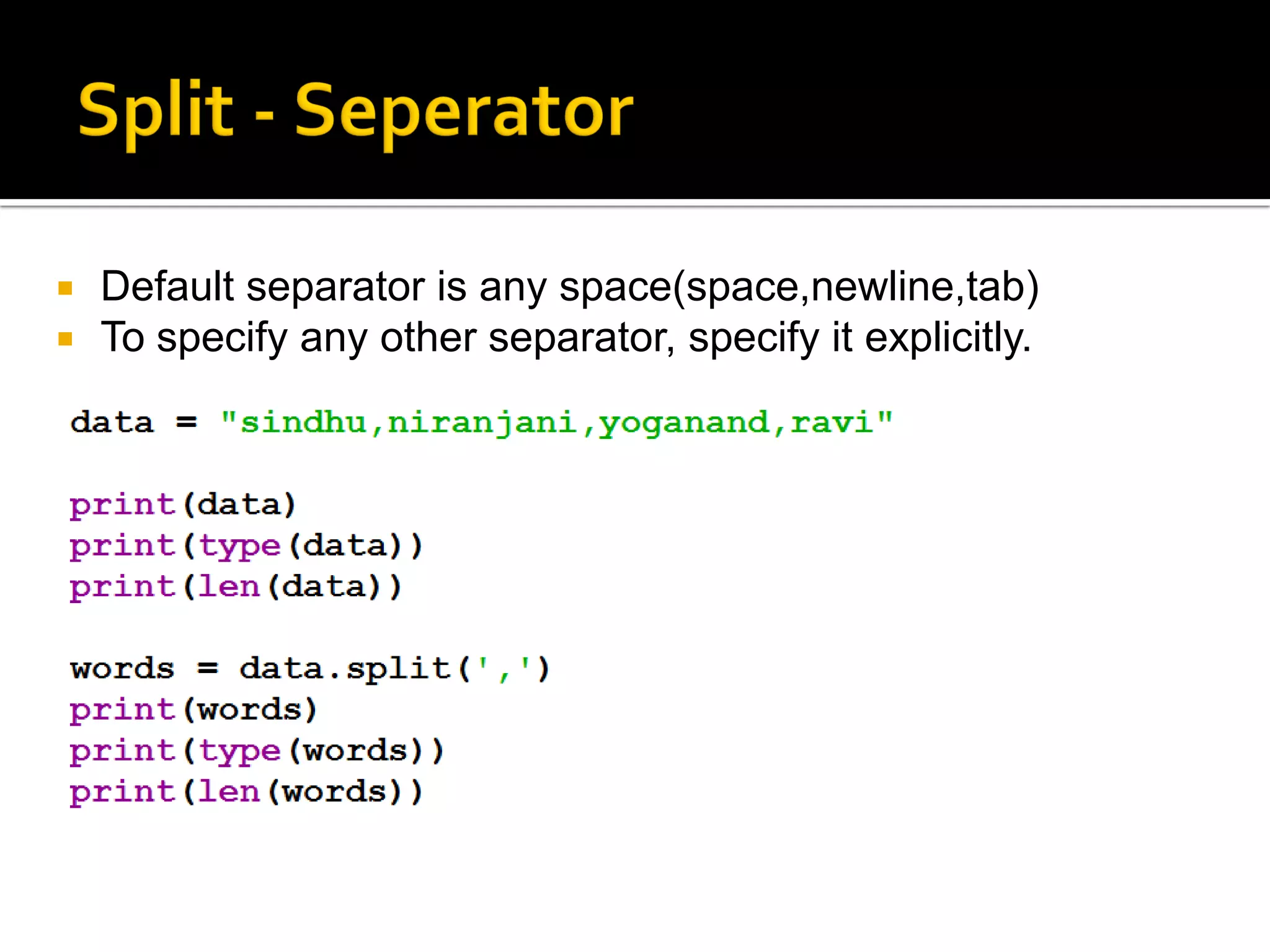 Split - Seperator

Default separator is any space(space,newline,tab)
To specify any other separator, specify it explicitly.

data = "sindhu,niranjani,yoganand,ravi"

print(data)
print(type(data))
print(len(data))

words = data.split(',')
print(words)
print(type(words))
print(len(words))